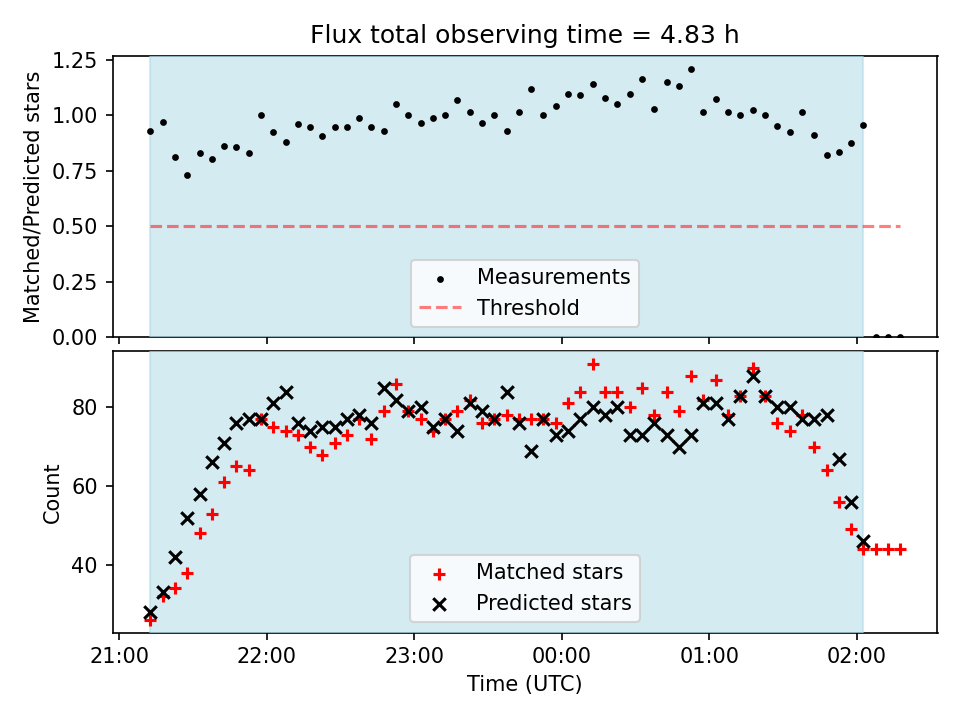 Flux total observing time = 4.83 h

Matched/Predicted stars

1.25
1.00
0.75
0.50
0.25
0.00

Measurements
Threshold

Count

80
60
40

Matched stars
Predicted stars

21:00
22:00
23:00
00:00
01:00
02:00

Time (UTC)